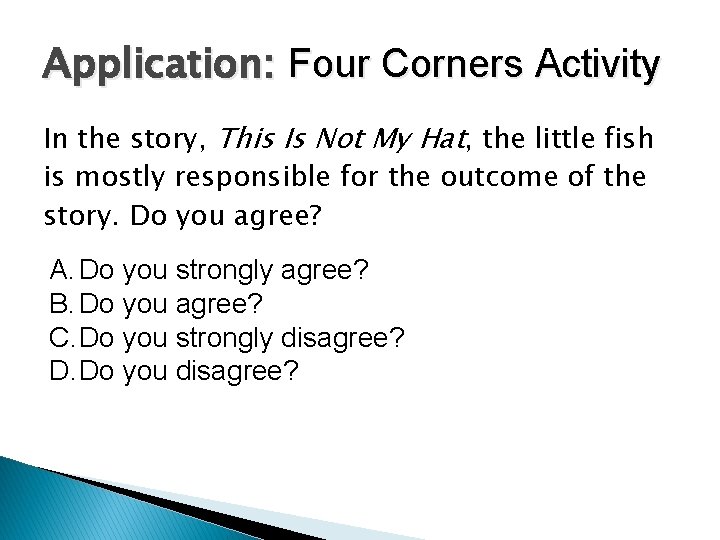 Application: Four Corners Activity

In the story, This Is Not My Hat, the little fish is mostly responsible for the outcome of the story. Do you agree?

A. Do you strongly agree?
B. Do you agree?
C. Do you strongly disagree?
D. Do you disagree?